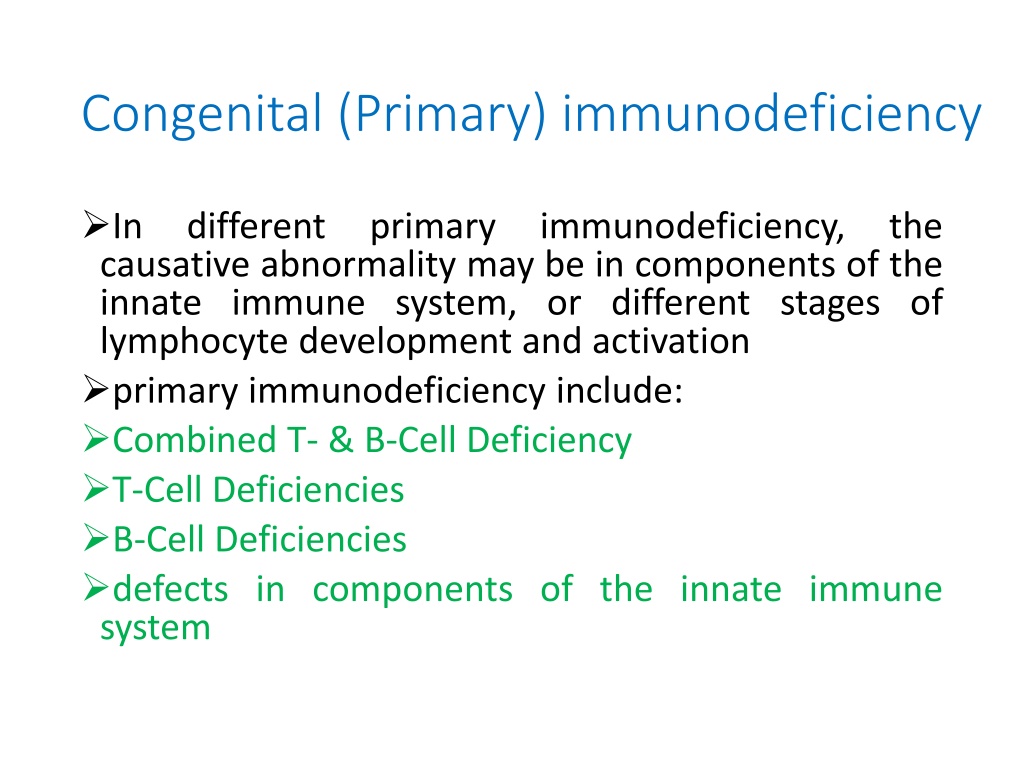 Congenital (Primary) immunodeficiency

➢In different primary immunodeficiency, the causative abnormality may be in components of the innate immune system, or different stages of lymphocyte development and activation

➢primary immunodeficiency include:

➢Combined T- & B-Cell Deficiency

➢T-Cell Deficiencies

➢B-Cell Deficiencies

➢defects in components of the innate immune system